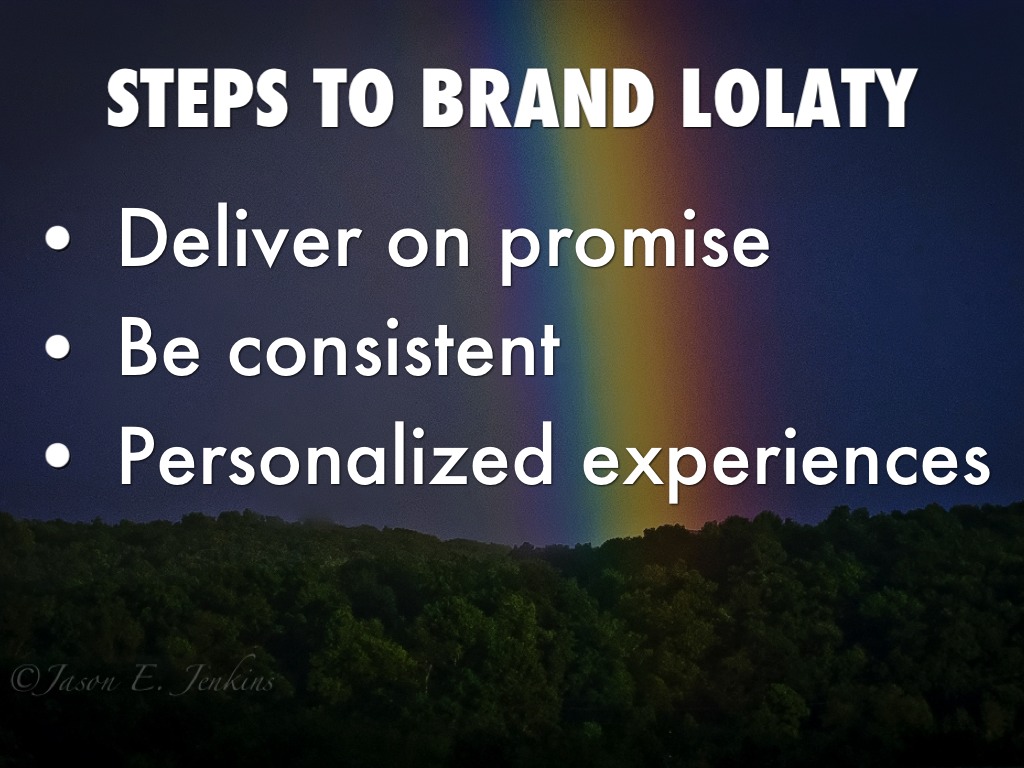 STEPS TO BRAND LOLATY

• Deliver on promise
• Be consistent
• Personalized experiences

©Jason E. Jenkins